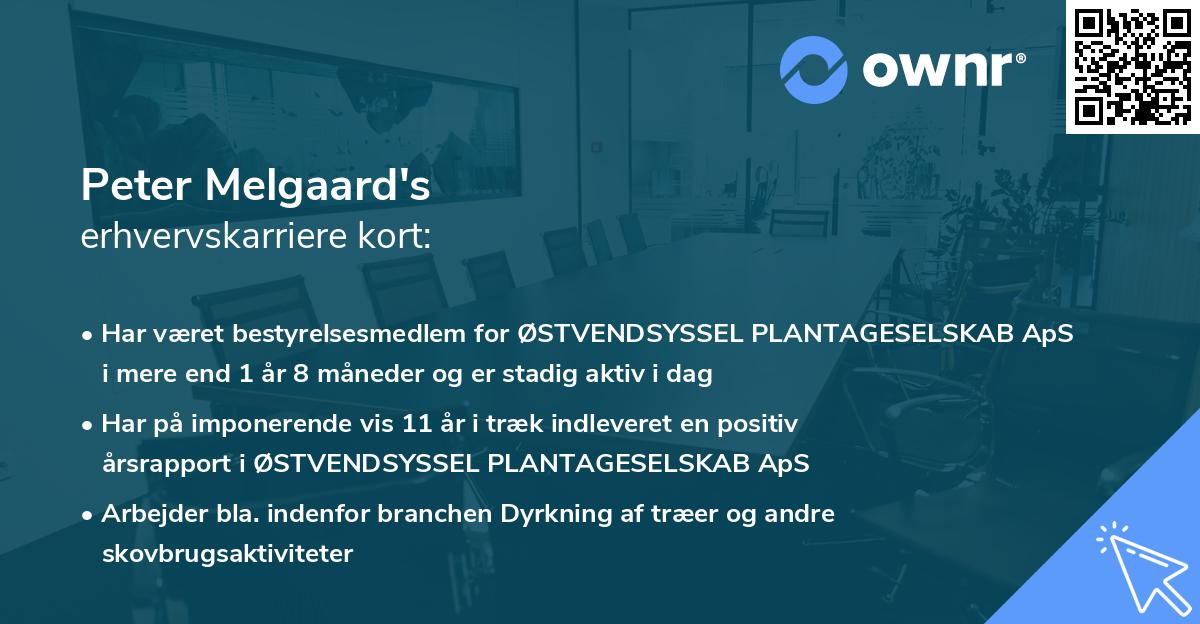 ownr®

Peter Melgaard's
erhvervskarriere kort:

• Har været bestyrelsesmedlem for ØSTVENDSYSSEL PLANTAGESELSKAB ApS i mere end 1 år 8 måneder og er stadig aktiv i dag

• Har på imponerende vis 11 år i træk indleveret en positiv årsrapport i ØSTVENDSYSSEL PLANTAGESELSKAB ApS

• Arbejder bla. indenfor branchen Dyrkning af træer og andre skovbrugsaktiviteter